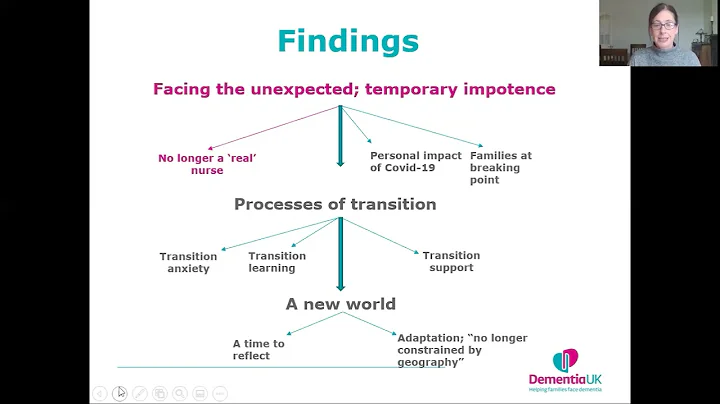 Findings

Facing the unexpected; temporary impotence

No longer a 'real' nurse

Personal impact of Covid-19

Families at breaking point

Processes of transition

Transition anxiety

Transition learning

Transition support

A new world

A time to reflect

Adaptation; "no longer constrained by geography"

DementiaUK
Helping families face dementia